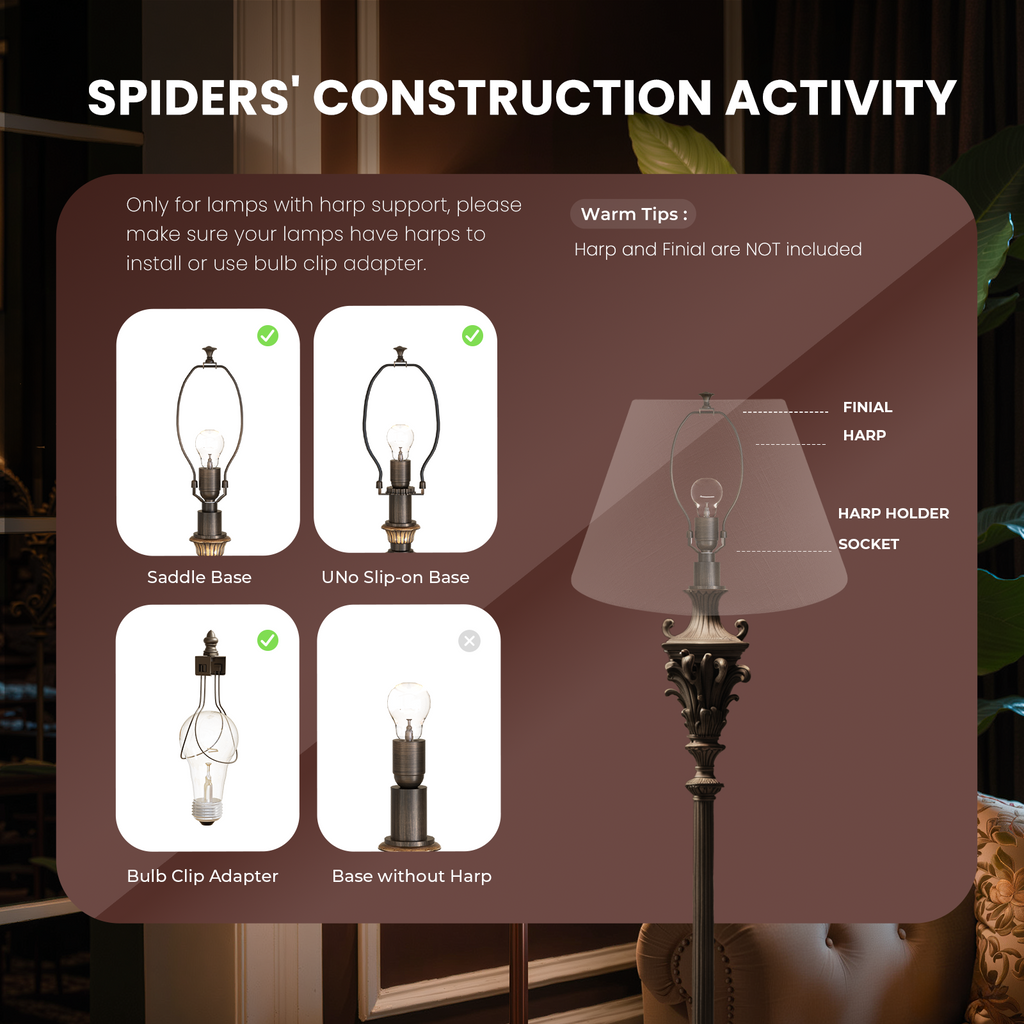 SPIDERS' CONSTRUCTION ACTIVITY

Only for lamps with harp support, please make sure your lamps have harps to install or use bulb clip adapter.

Warm Tips :

Harp and Finial are NOT included

Saddle Base

UNo Slip-on Base

Bulb Clip Adapter

Base without Harp

FINIAL

HARP

HARP HOLDER

SOCKET